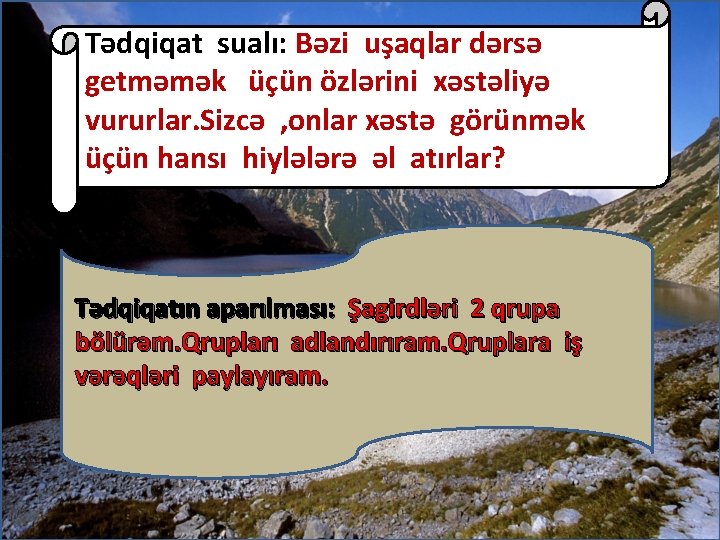 Tədqiqat sualı: Bəzi uşaqlar dərsə getməmək üçün özlərini xəstəliyə vururlar.Sizcə ,onlar xəstə görünmək üçün hansı hiylələrə əl atırlar?

Tədqiqatın aparılması: Şagirdləri 2 qrupa bölürəm.Qrupları adlandırıram.Qruplara iş vərəqləri paylayıram.